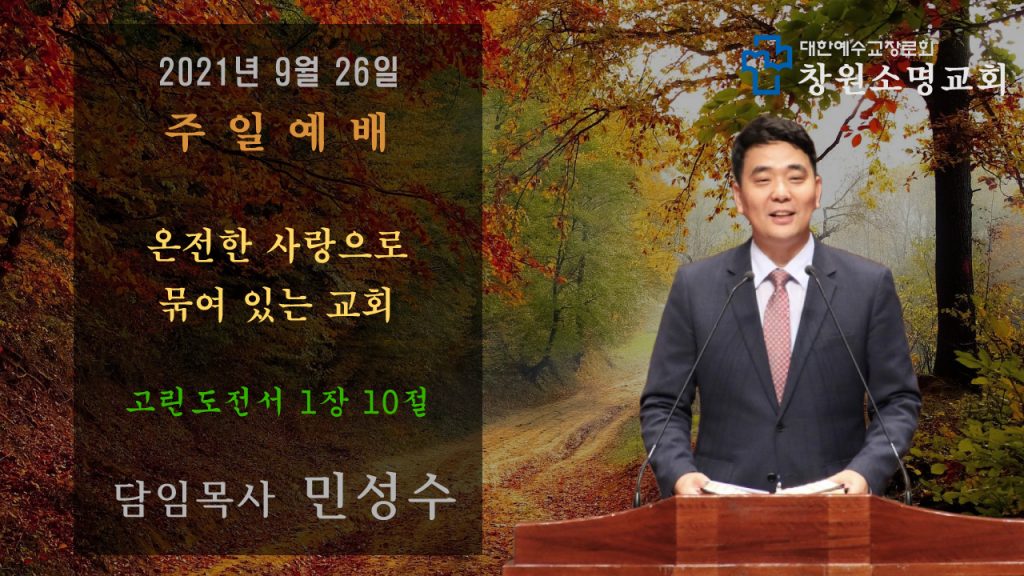 2021년 9월 26일
주일예배

온전한 사랑으로
묶여 있는 교회

고린도전서 1장 10절

담임목사 민성수

대한예수교장로회
창원소명교회